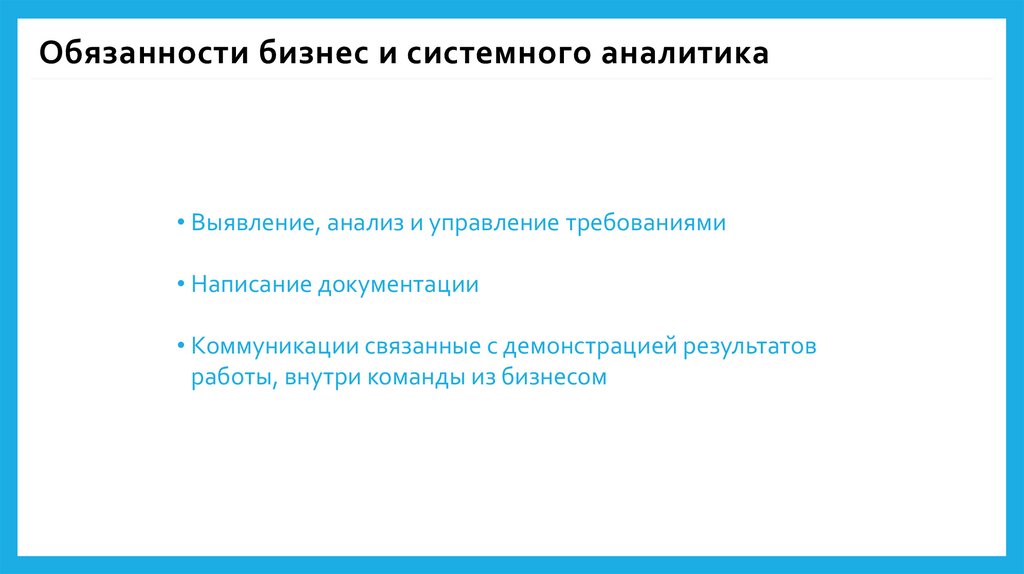 Обязанности бизнес и системного аналитика

• Выявление, анализ и управление требованиями

• Написание документации

• Коммуникации связанные с демонстрацией результатов работы, внутри команды из бизнесом